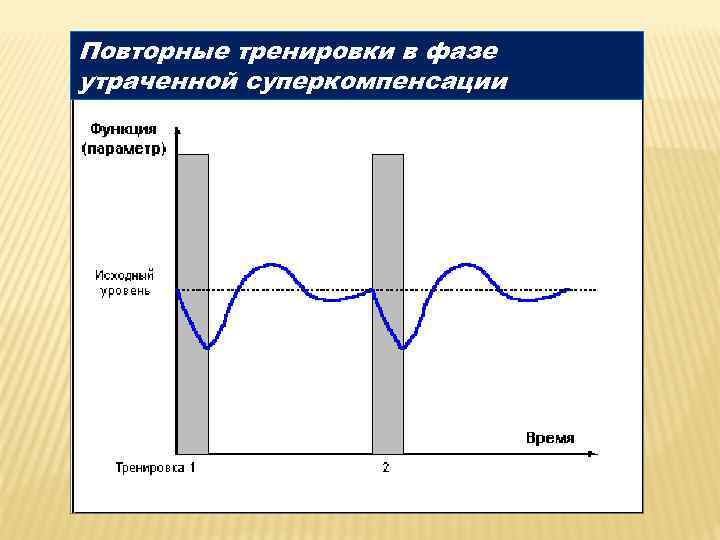 Повторные тренировки в фазе утраченной суперкомпенсации

Функция (параметр)

Исходный уровень

Время

Тренировка 1

2